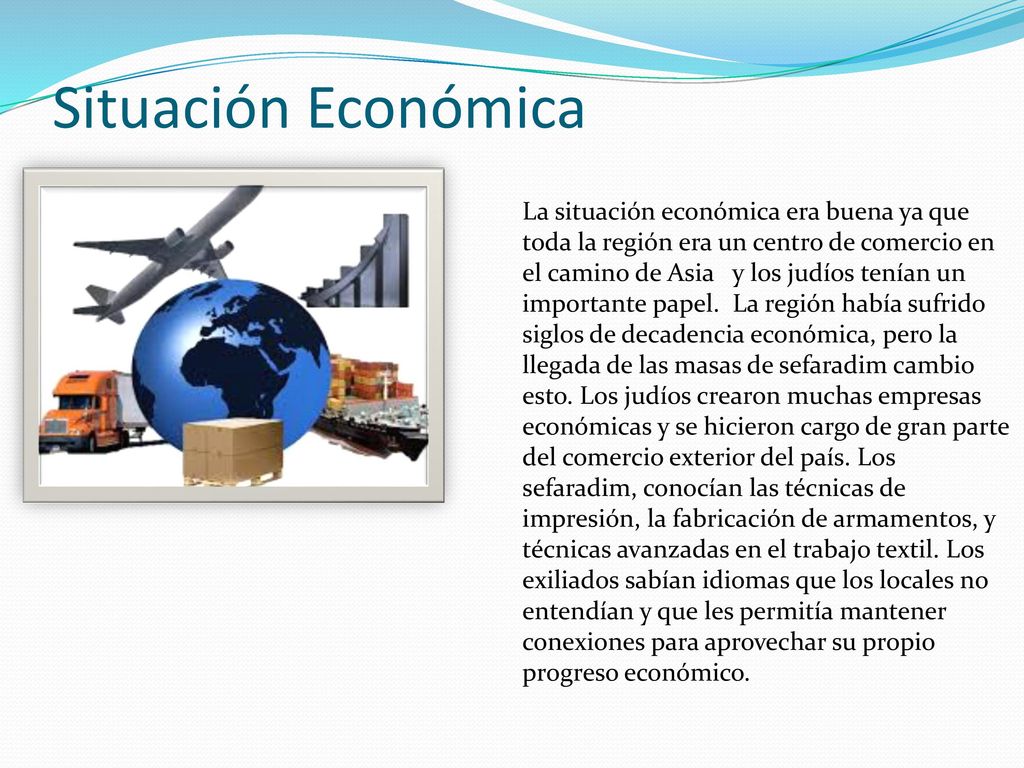 Situación Económica

La situación económica era buena ya que toda la región era un centro de comercio en el camino de Asia y los judíos tenían un importante papel. La región había sufrido siglos de decadencia económica, pero la llegada de las masas de sefaradim cambio esto. Los judíos crearon muchas empresas económicas y se hicieron cargo de gran parte del comercio exterior del país. Los sefaradim, conocían las técnicas de impresión, la fabricación de armamentos, y técnicas avanzadas en el trabajo textil. Los exiliados sabían idiomas que los locales no entendían y que les permitía mantener conexiones para aprovechar su propio progreso económico.